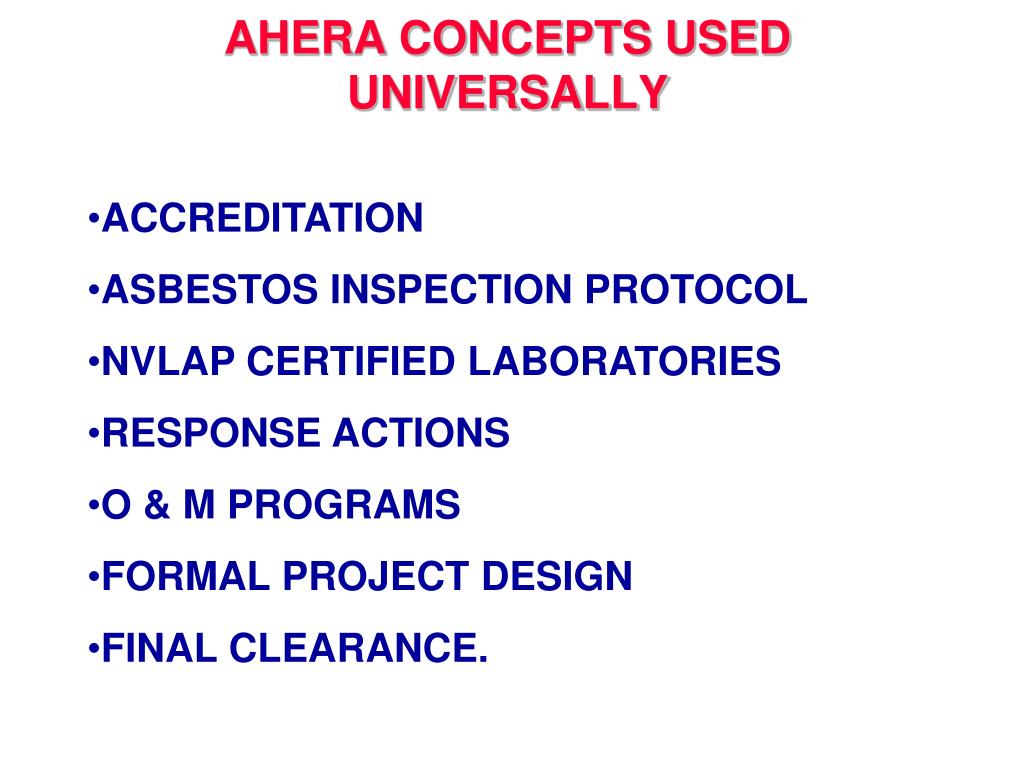 AHERA CONCEPTS USED UNIVERSALLY

•ACCREDITATION
•ASBESTOS INSPECTION PROTOCOL
•NVLAP CERTIFIED LABORATORIES
•RESPONSE ACTIONS
•O & M PROGRAMS
•FORMAL PROJECT DESIGN
•FINAL CLEARANCE.